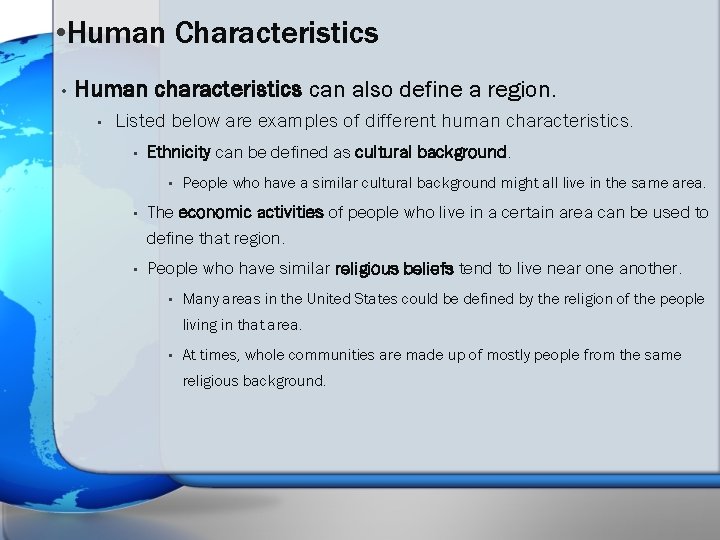 •Human Characteristics

• Human characteristics can also define a region.

▪ Listed below are examples of different human characteristics.

▪ Ethnicity can be defined as cultural background.

▪ People who have a similar cultural background might all live in the same area.

▪ The economic activities of people who live in a certain area can be used to define that region.

▪ People who have similar religious beliefs tend to live near one another.

▪ Many areas in the United States could be defined by the religion of the people living in that area.

▪ At times, whole communities are made up of mostly people from the same religious background.